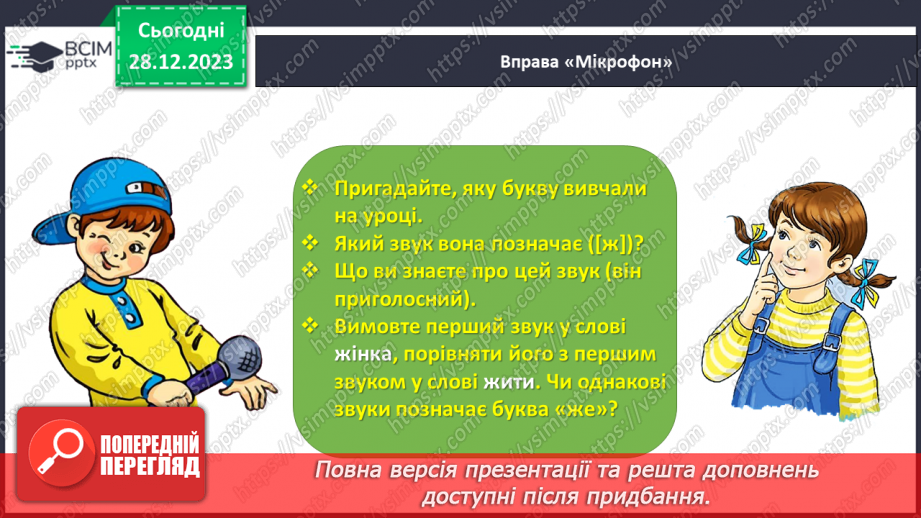 ВСІМ pptx

Сьогодні 28.12.2023

Вправа «Мікрофон»

❖ Пригадайте, яку букву вивчали на уроці.
❖ Який звук вона позначає ([ж])?
❖ Що ви знаєте про цей звук (він приголосний).
❖ Вимовте перший звук у слові жінка, порівняти його з першим звуком у слові жити. Чи однакові звуки позначає буква «же»?

ПОПЕРЕДНІЙ ПЕРЕГЛЯД

Повна версія презентації та решта доповнень доступні після придбання.

https://vsimpptx.com